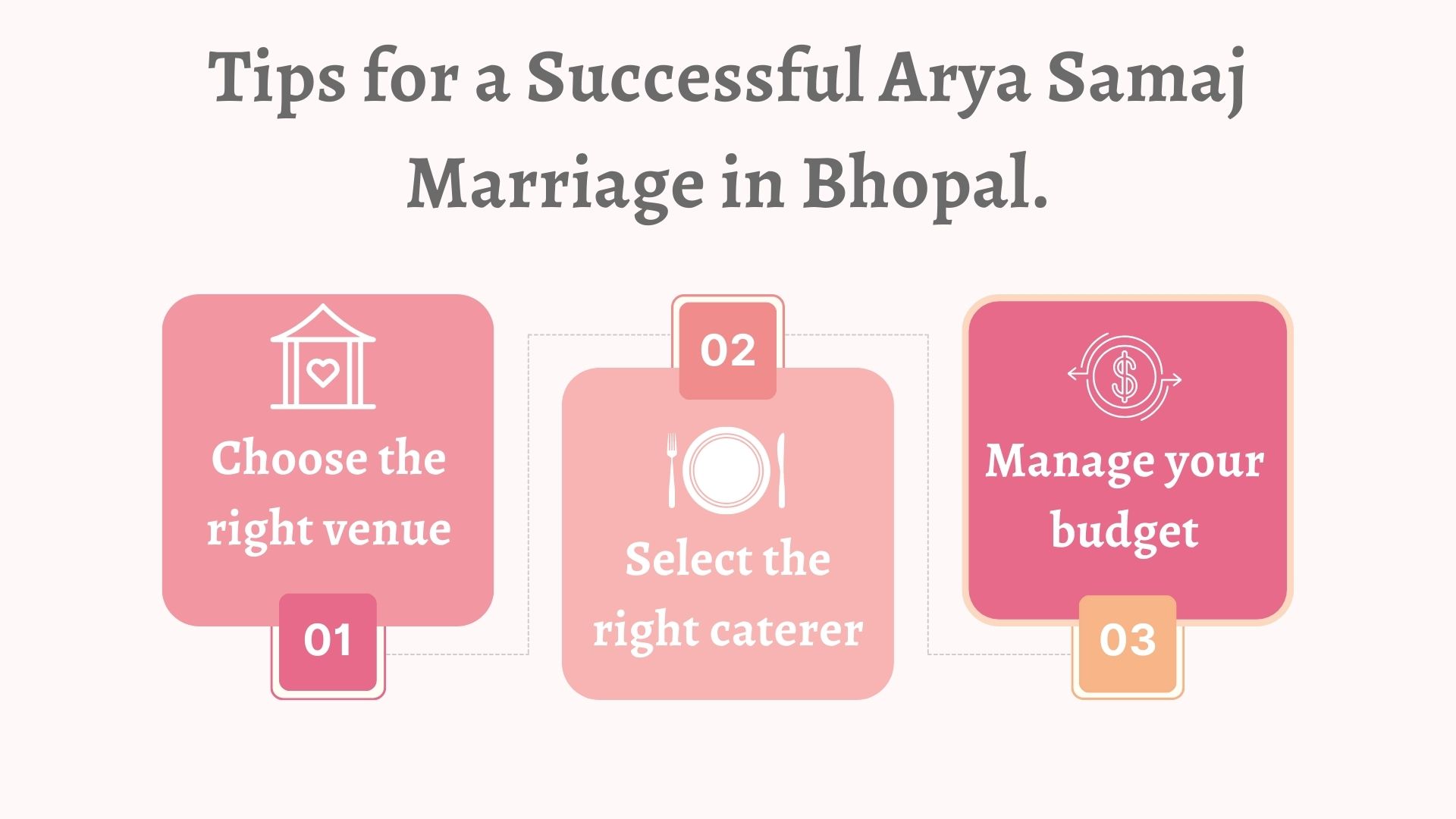 Tips for a Successful Arya Samaj Marriage in Bhopal.

Choose the right venue

01

02

Select the right caterer

Manage your budget

03